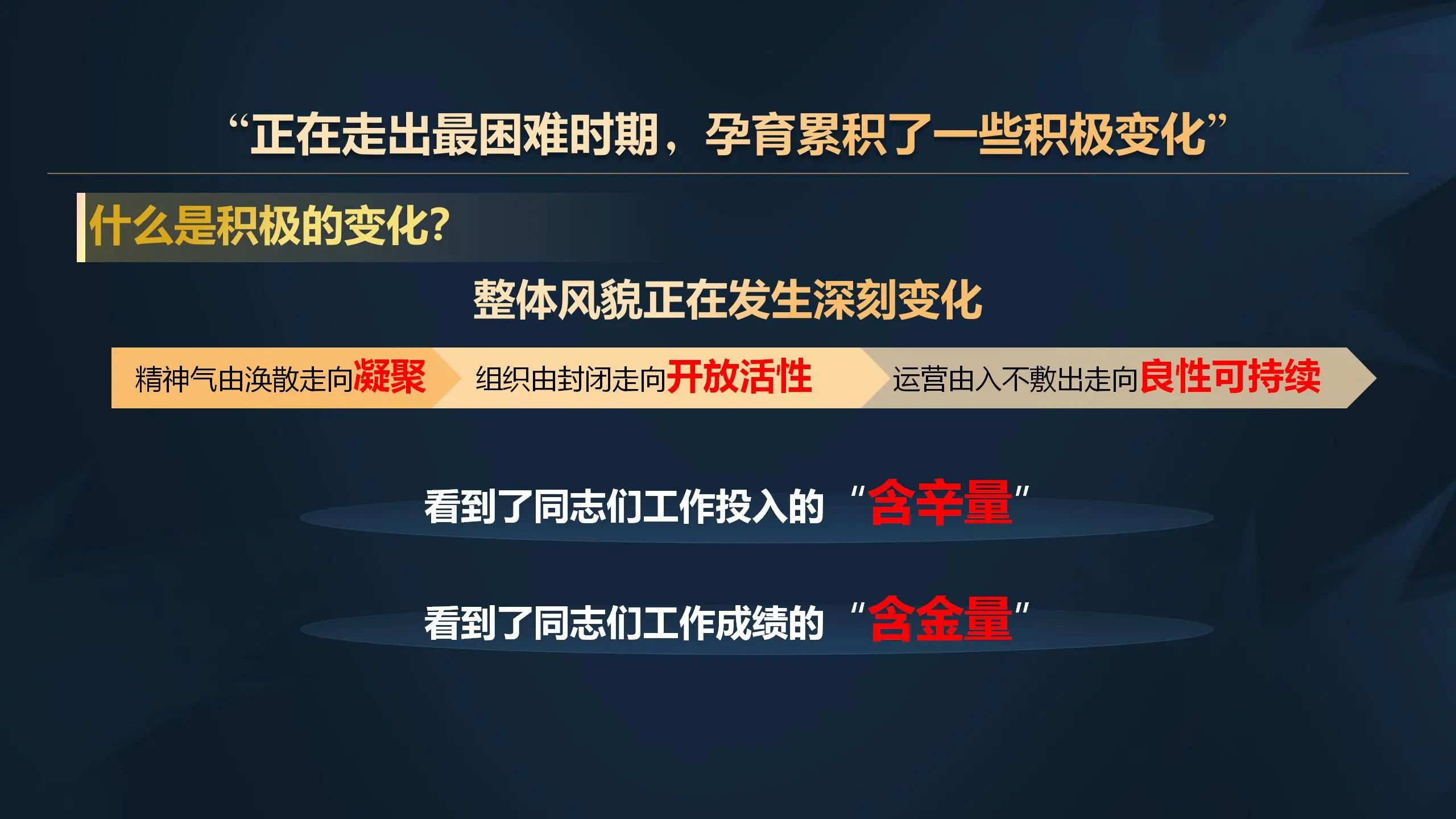 “正在走出最困难时期，孕育累积了一些积极变化”

什么是积极的变化?

整体风貌正在发生深刻变化

精神气由涣散走向凝聚

组织由封闭走向开放活性

运营由入不敷出走向良性可持续

看到了同志们工作投入的“含辛量”

看到了同志们工作成绩的“含金量”